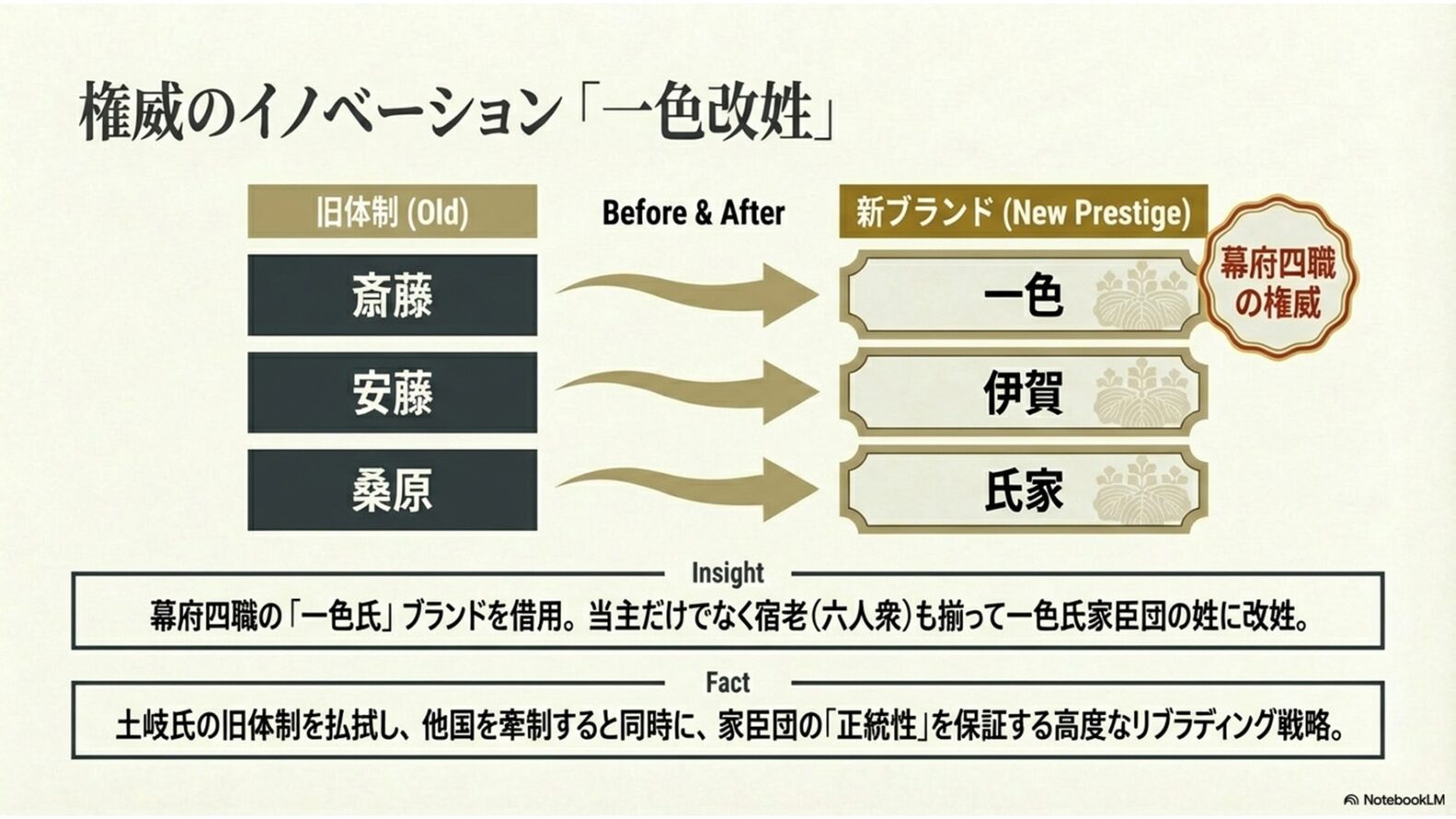 権威のイノベーション「一色改姓」

旧体制 (Old)

Before & After

新ブランド (New Prestige)

幕府四職の権威

斎藤

一色

安藤

伊賀

桑原

氏家

Insight

幕府四職の「一色氏」ブランドを借用。当主だけでなく宿老（六人衆）も揃って一色氏家臣団の姓に改姓。

Fact

土岐氏の旧体制を払拭し、他国を牽制すると同時に、家臣団の「正統性」を保証する高度なリブラディング戦略。

NotebookLM